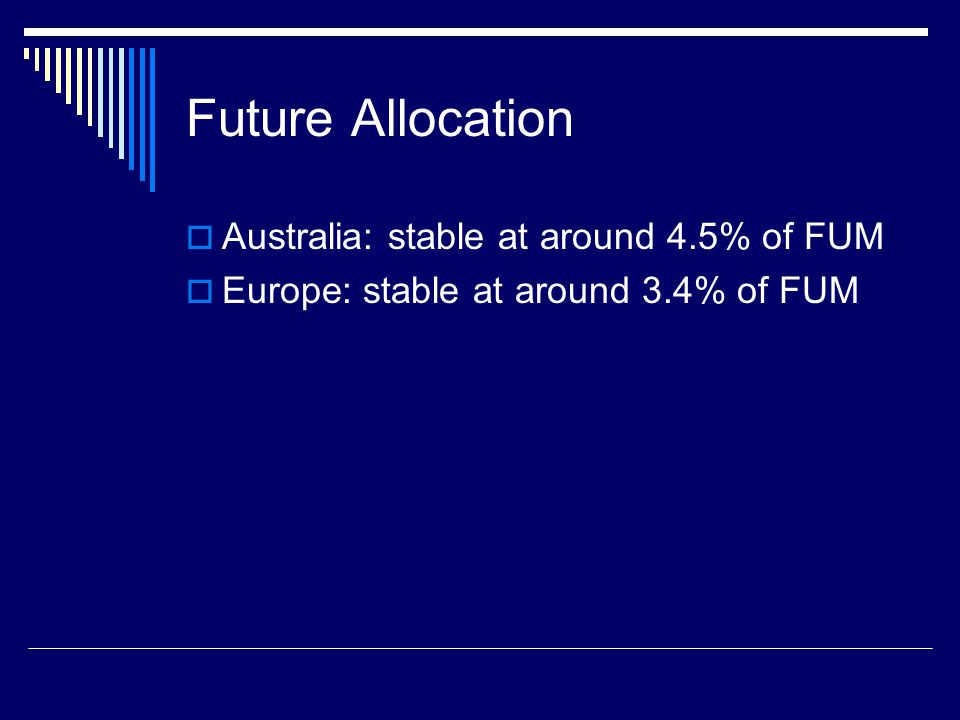 Future Allocation

Australia: stable at around 4.5% of FUM

Europe: stable at around 3.4% of FUM